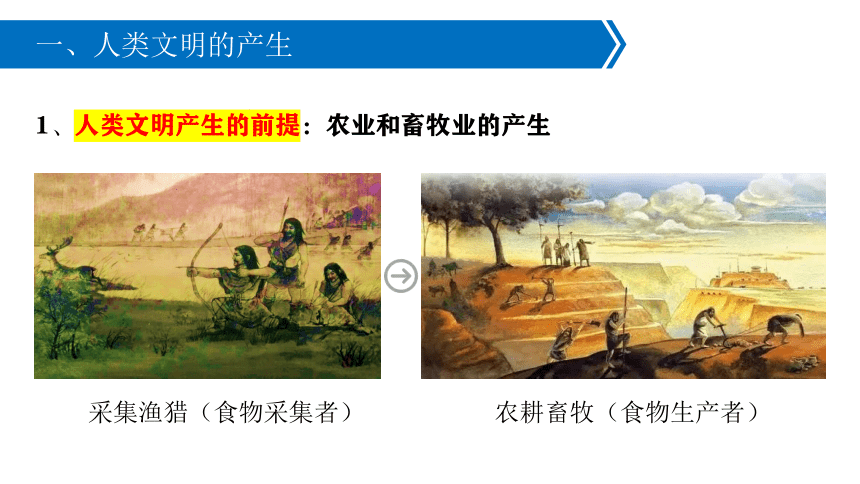 一、人类文明的产生

1、人类文明产生的前提：农业和畜牧业的产生

采集渔猎（食物采集者）

农耕畜牧（食物生产者）